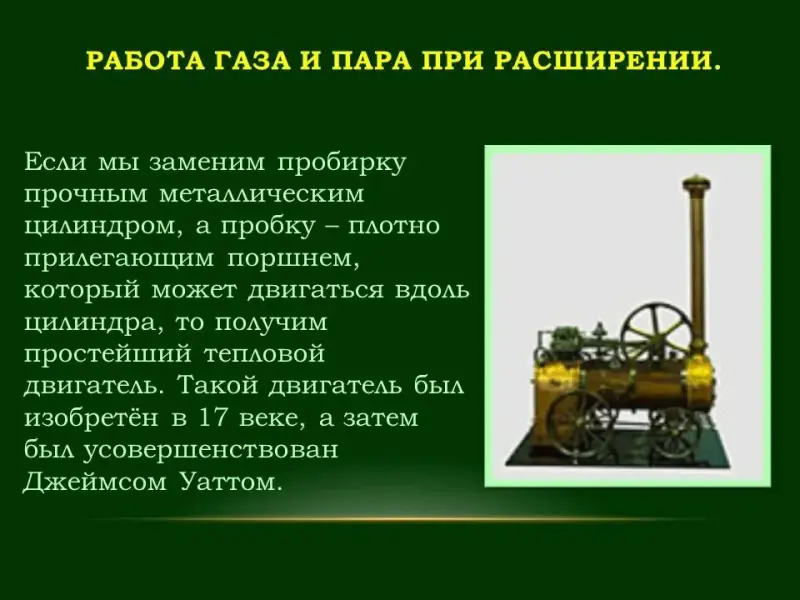 РАБОТА ГАЗА И ПАРА ПРИ РАСШИРЕНИИ.

Если мы заменим пробирку прочным металлическим цилиндром, а пробку – плотно прилегающим поршнем, который может двигаться вдоль цилиндра, то получим простейший тепловой двигатель. Такой двигатель был изобретён в 17 веке, а затем был усовершенствован Джеймсом Уаттом.